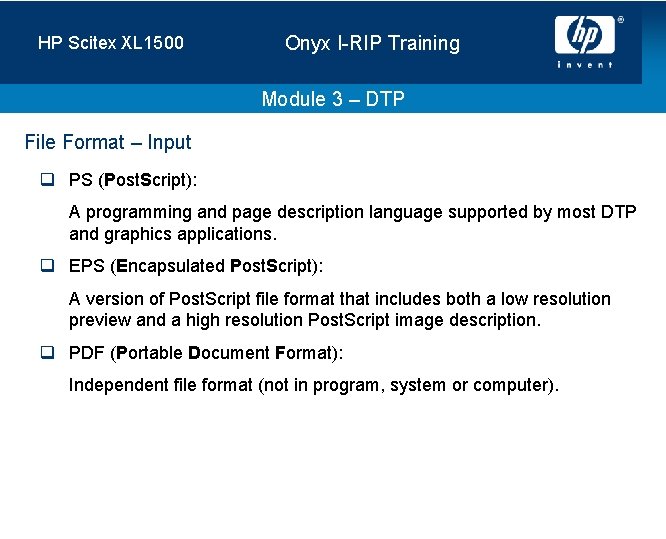 HP Scitex XL1500

Onyx I-RIP Training

hp
invent

Module 3 – DTP

File Format – Input

❑ PS (PostScript):

A programming and page description language supported by most DTP and graphics applications.

❑ EPS (Encapsulated PostScript):

A version of PostScript file format that includes both a low resolution preview and a high resolution PostScript image description.

❑ PDF (Portable Document Format):

Independent file format (not in program, system or computer).